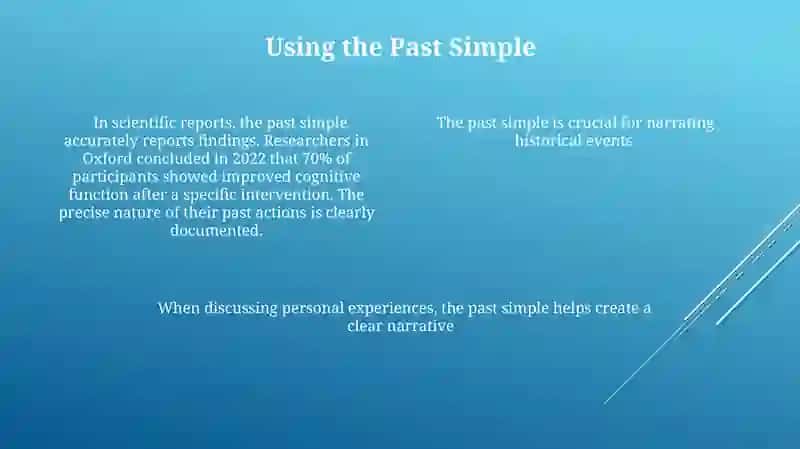 Using the Past Simple

In scientific reports, the past simple accurately reports findings. Researchers in Oxford concluded in 2022 that 70% of participants showed improved cognitive function after a specific intervention. The precise nature of their past actions is clearly documented.

The past simple is crucial for narrating historical events

When discussing personal experiences, the past simple helps create a clear narrative